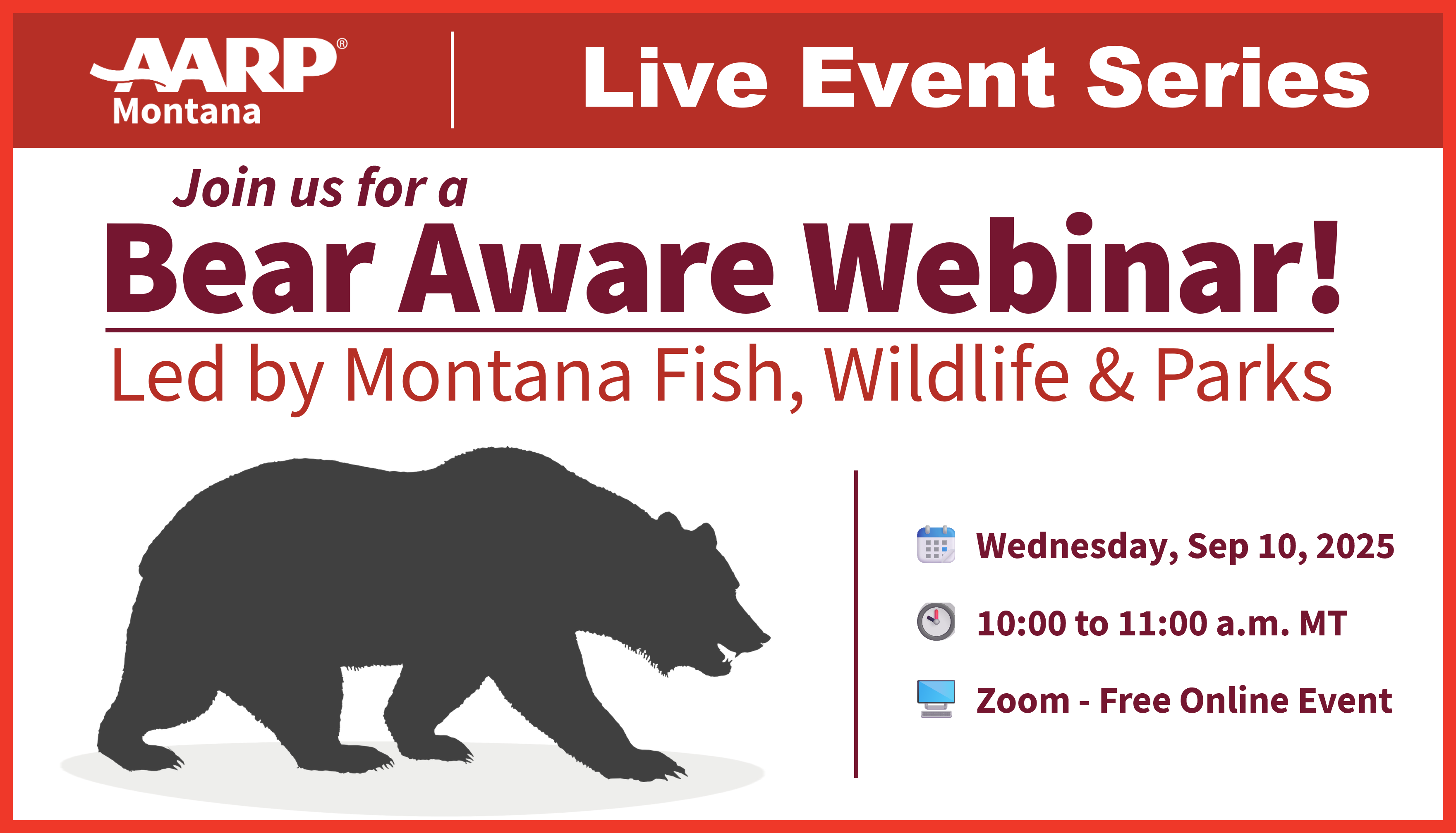 AARP®
Montana

Live Event Series

Join us for a
Bear Aware Webinar!
Led by Montana Fish, Wildlife & Parks

Wednesday, Sep 10, 2025

10:00 to 11:00 a.m. MT

Zoom - Free Online Event